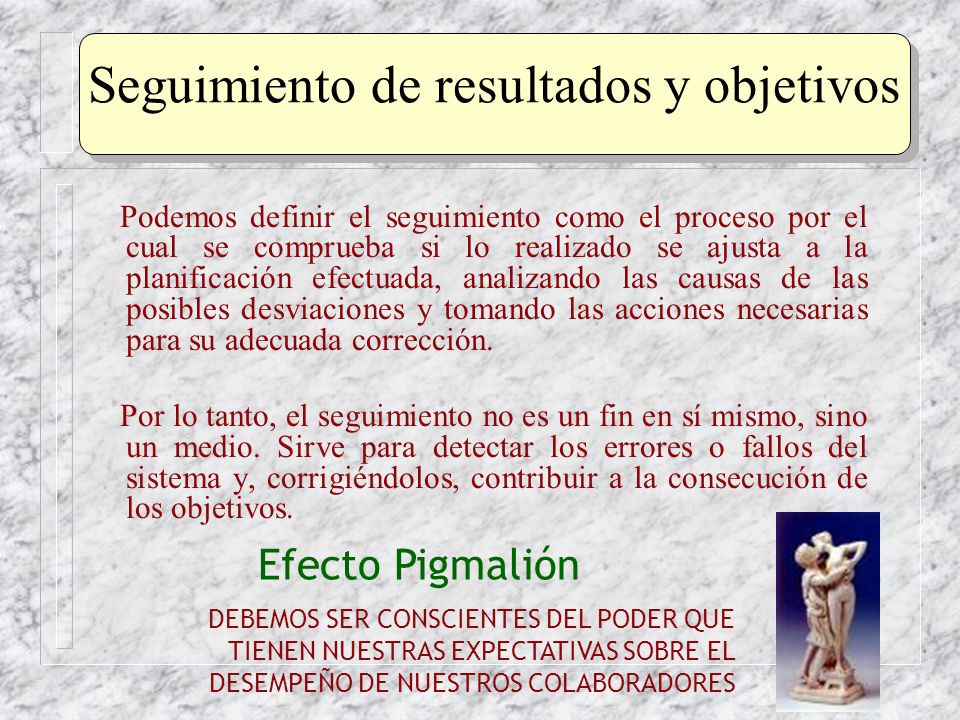 Seguimiento de resultados y objetivos

Podemos definir el seguimiento como el proceso por el cual se comprueba si lo realizado se ajusta a la planificación efectuada, analizando las causas de las posibles desviaciones y tomando las acciones necesarias para su adecuada corrección.

Por lo tanto, el seguimiento no es un fin en sí mismo, sino un medio. Sirve para detectar los errores o fallos del sistema y, corrigiéndolos, contribuir a la consecución de los objetivos.

Efecto Pigmalión

DEBEMOS SER CONSCIENTES DEL PODER QUE TIENEN NUESTRAS EXPECTATIVAS SOBRE EL DESEMPEÑO DE NUESTROS COLABORADORES